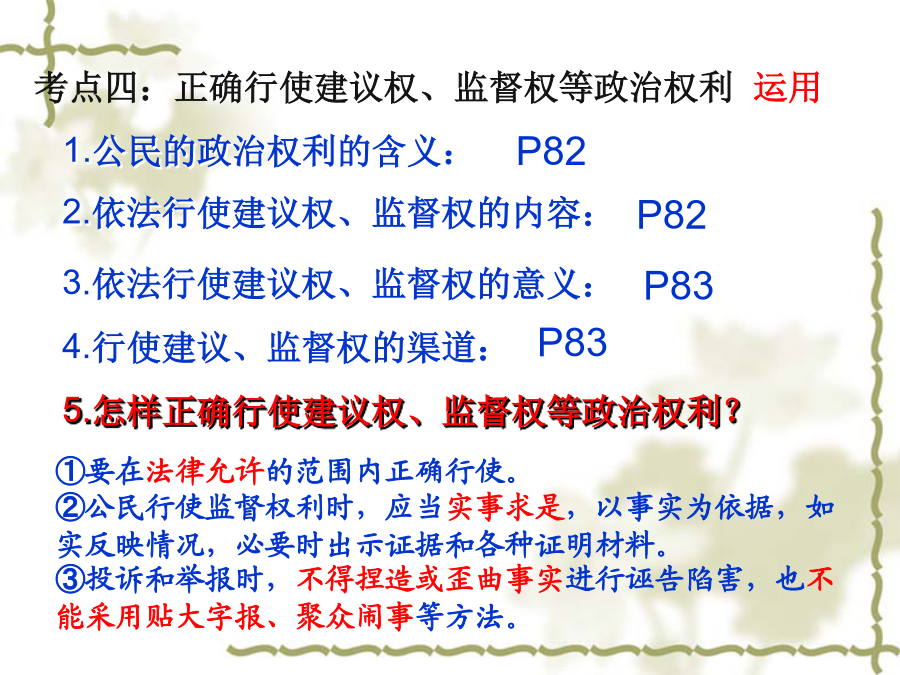 考点四：正确行使建议权、监督权等政治权利 运用

1.公民的政治权利的含义： P82

2.依法行使建议权、监督权的内容： P82

3.依法行使建议权、监督权的意义： P83

4.行使建议、监督权的渠道： P83

5.怎样正确行使建议权、监督权等政治权利？

①要在法律允许的范围内正确行使。
②公民行使监督权利时，应当实事求是，以事实为依据，如实反映情况，必要时出示证据和各种证明材料。
③投诉和举报时，不得捏造或歪曲事实进行诬告陷害，也不能采用贴大字报、聚众闹事等方法。